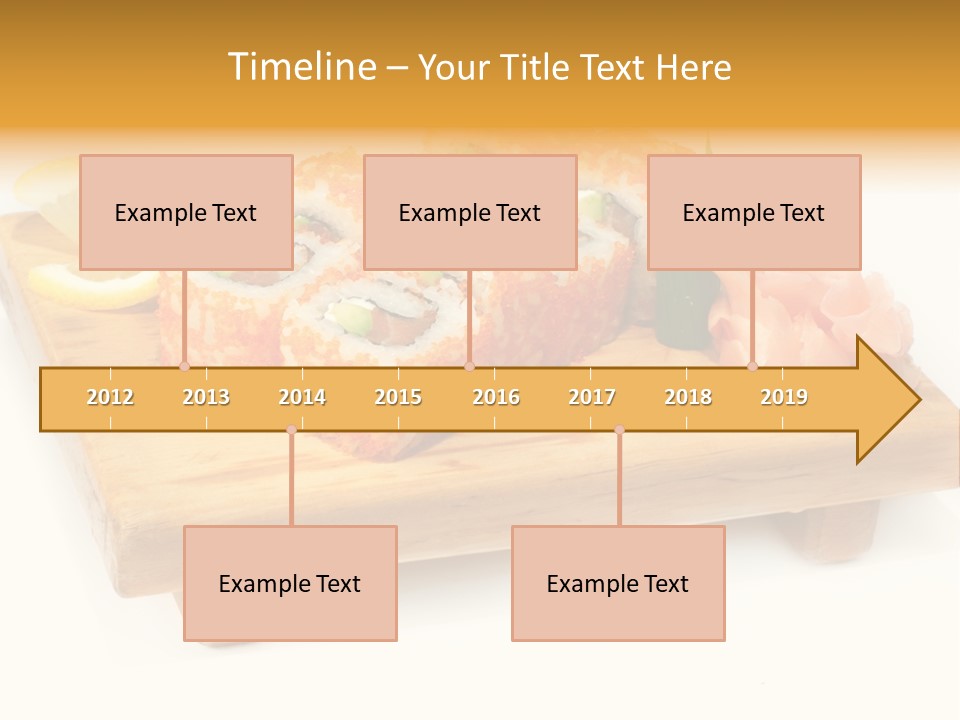 Timeline – Your Title Text Here

Example Text

Example Text

Example Text

2012 2013 2014 2015 2016 2017 2018 2019

Example Text

Example Text